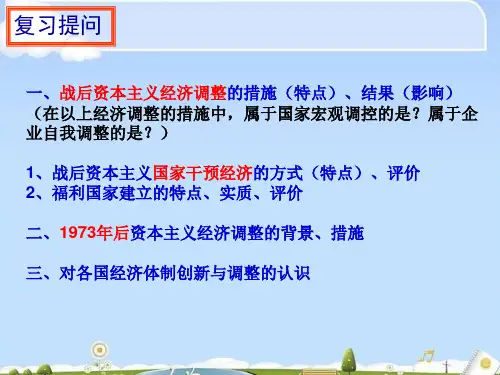 复习提问

一、战后资本主义经济调整的措施（特点）、结果（影响）
（在以上经济调整的措施中，属于国家宏观调控的是？属于企业自我调整的是？）

1、战后资本主义国家干预经济的方式（特点）、评价
2、福利国家建立的特点、实质、评价

二、1973年后资本主义经济调整的背景、措施

三、对各国经济体制创新与调整的认识